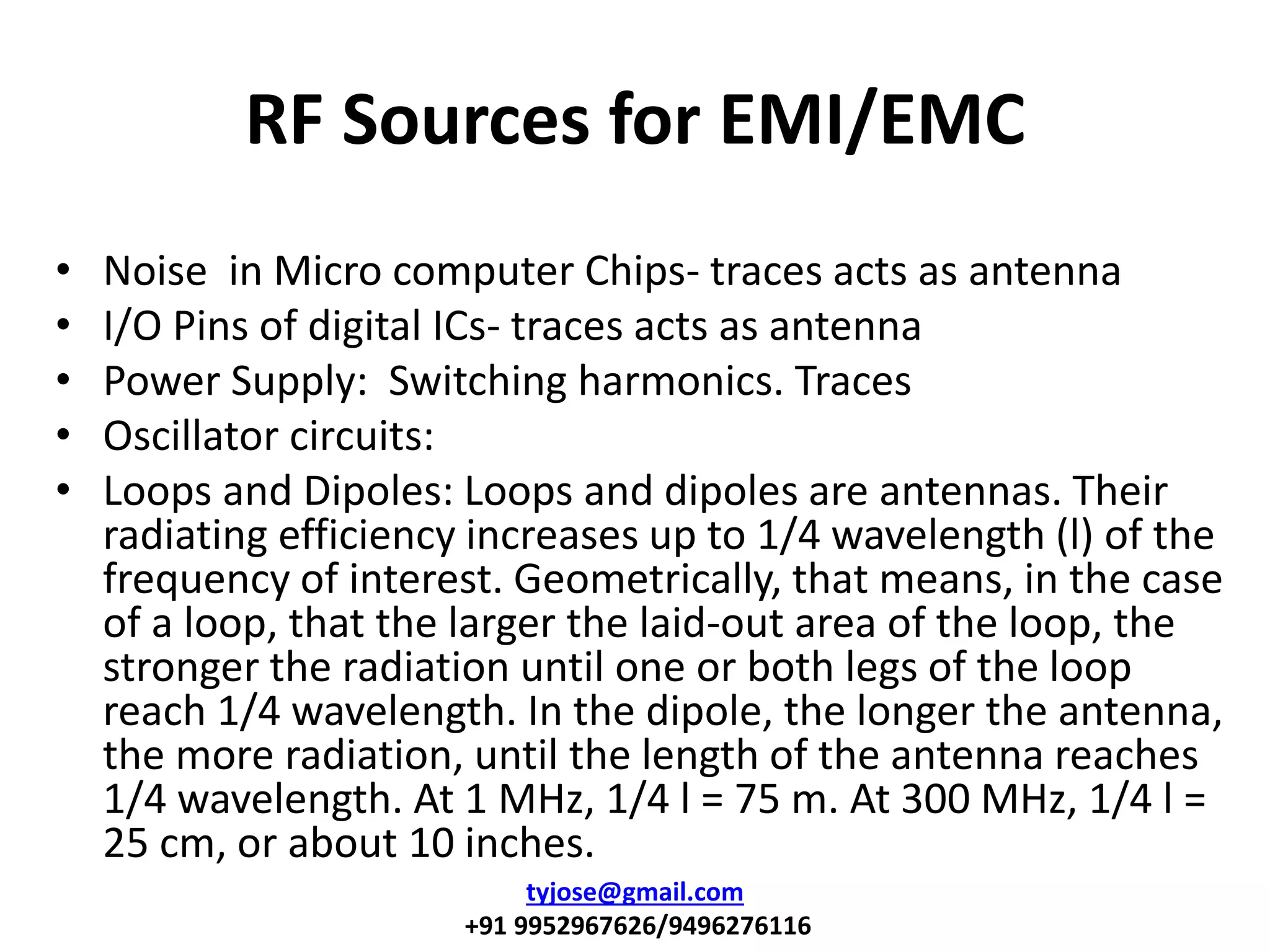 RF Sources for EMI/EMC

• Noise in Micro computer Chips- traces acts as antenna
• I/O Pins of digital ICs- traces acts as antenna
• Power Supply: Switching harmonics. Traces
• Oscillator circuits:
• Loops and Dipoles: Loops and dipoles are antennas. Their radiating efficiency increases up to 1/4 wavelength (l) of the frequency of interest. Geometrically, that means, in the case of a loop, that the larger the laid-out area of the loop, the stronger the radiation until one or both legs of the loop reach 1/4 wavelength. In the dipole, the longer the antenna, the more radiation, until the length of the antenna reaches 1/4 wavelength. At 1 MHz, 1/4 l = 75 m. At 300 MHz, 1/4 l = 25 cm, or about 10 inches.

tyjose@gmail.com
+91 9952967626/9496276116